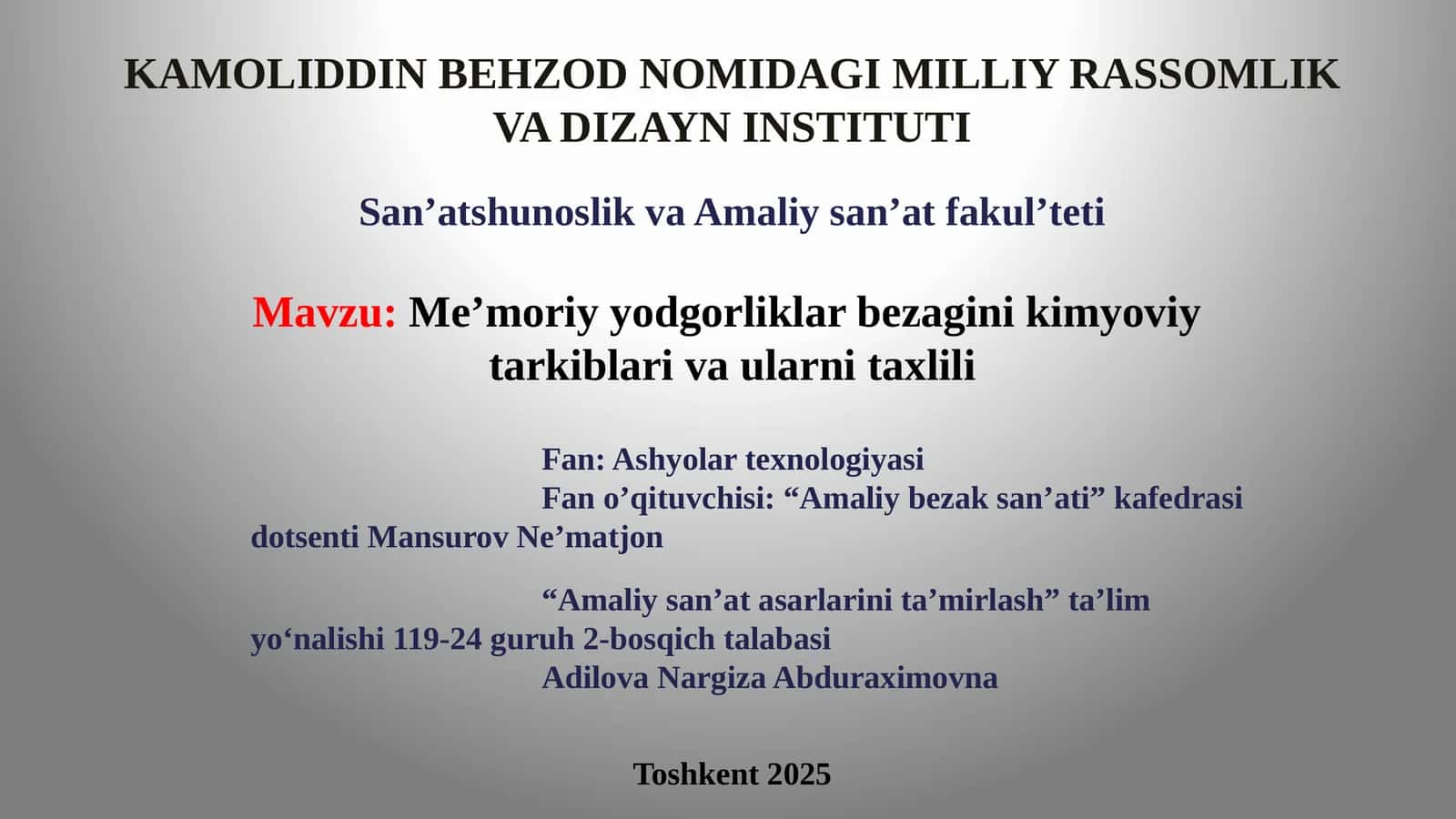 KAMOLIDDIN BEHZOD NOMIDAGI MILLIY RASSOMLIK VA DIZAYN INSTITUTI

San’atshunoslik va Amaliy san’at fakul’teti

Mavzu: Me’moriy yodgorliklar bezagini kimyoviy tarkiblari va ularni taxlili

Fan: Ashyolar texnologiyasi
Fan o’qituvchisi: “Amaliy bezak san’ati” kafedrasi dotsenti Mansurov Ne’matjon

“Amaliy san’at asarlarini ta’mirlash” ta’lim yo‘nalishi 119-24 guruh 2-bosqich talabasi
Adilova Nargiza Abduraximovna

Toshkent 2025